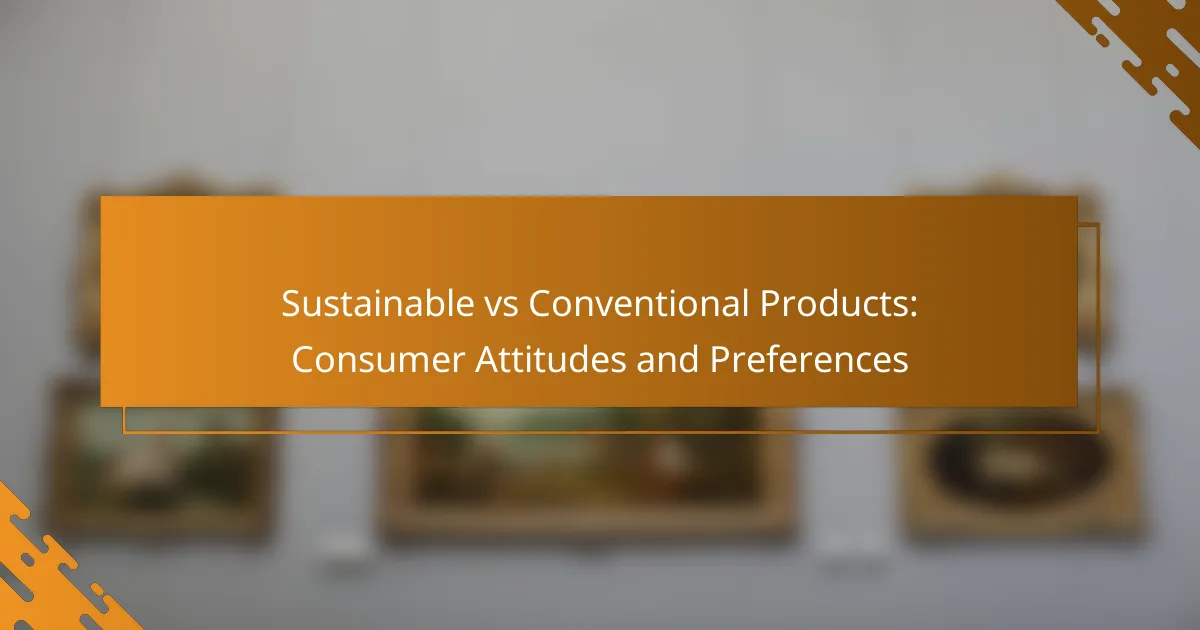 Sustainable vs Conventional Products: Consumer Attitudes and Preferences